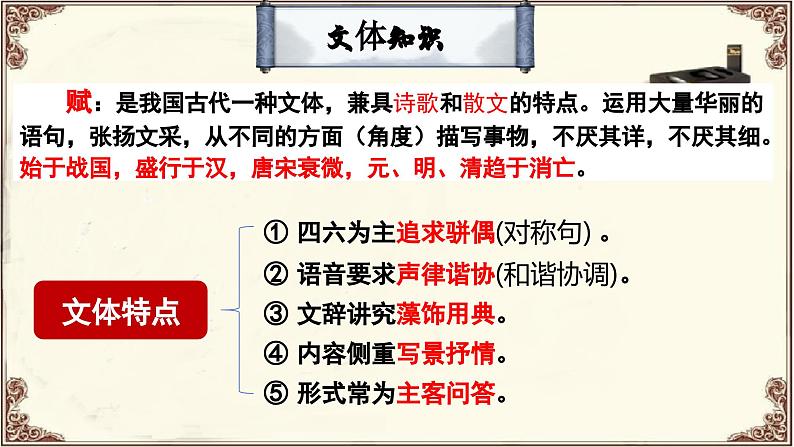 文体知识

赋：是我国古代一种文体，兼具诗歌和散文的特点。运用大量华丽的语句，张扬文采，从不同的方面（角度）描写事物，不厌其详，不厌其细。始于战国，盛行于汉，唐宋衰微，元、明、清趋于消亡。

文体特点

① 四六为主追求骈偶(对称句) 。
② 语音要求声律谐协(和谐协调)。
③ 文辞讲究藻饰用典。
④ 内容侧重写景抒情。
⑤ 形式常为主客问答。